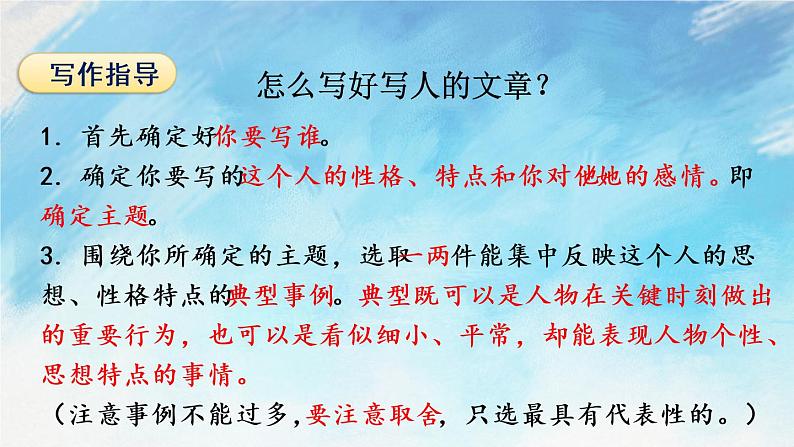 写作指导

怎么写好写人的文章？

1. 首先确定好你要写谁。

2. 确定你要写的这个人的性格、特点和你对他她的感情。即确定主题。

3. 围绕你所确定的主题，选取一两件能集中反映这个人的思想、性格特点的典型事例。典型既可以是人物在关键时刻做出的重要行为，也可以是看似细小、平常，却能表现人物个性、思想特点的事情。

（注意事例不能过多,要注意取舍，只选最具有代表性的。）